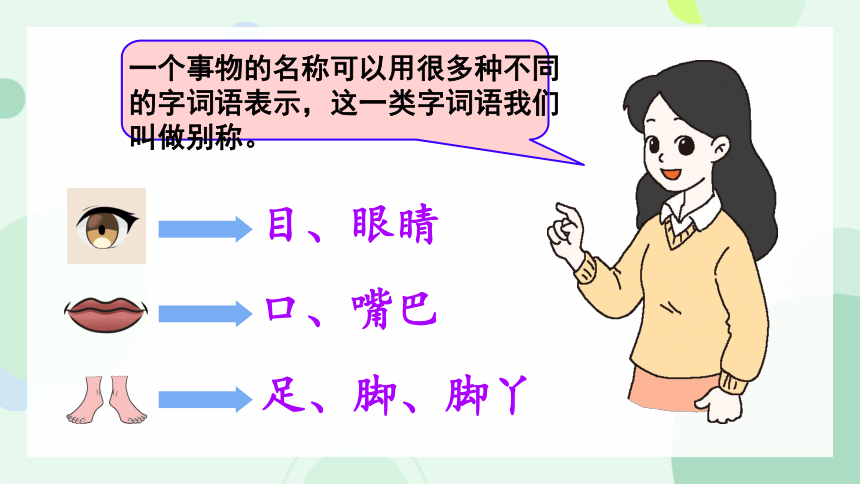 一个事物的名称可以用很多种不同的字词语表示，这一类字词语我们叫做别称。

目、眼睛

口、嘴巴

足、脚、脚丫